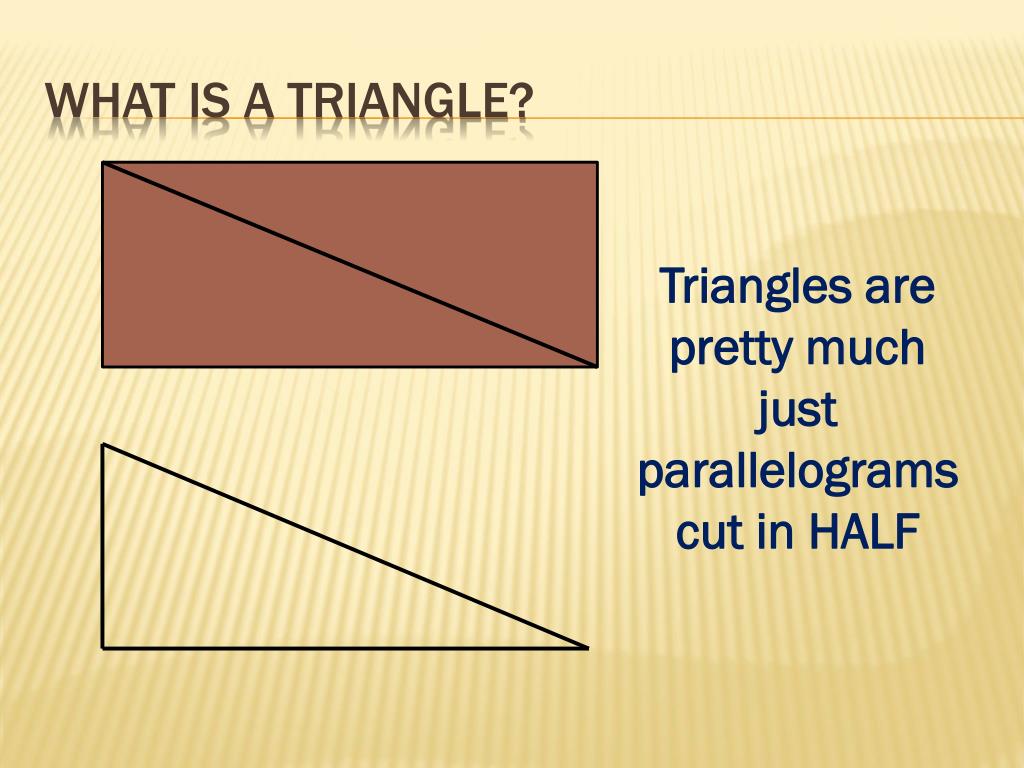 WHAT IS A TRIANGLE?

Triangles are pretty much just parallelograms cut in HALF